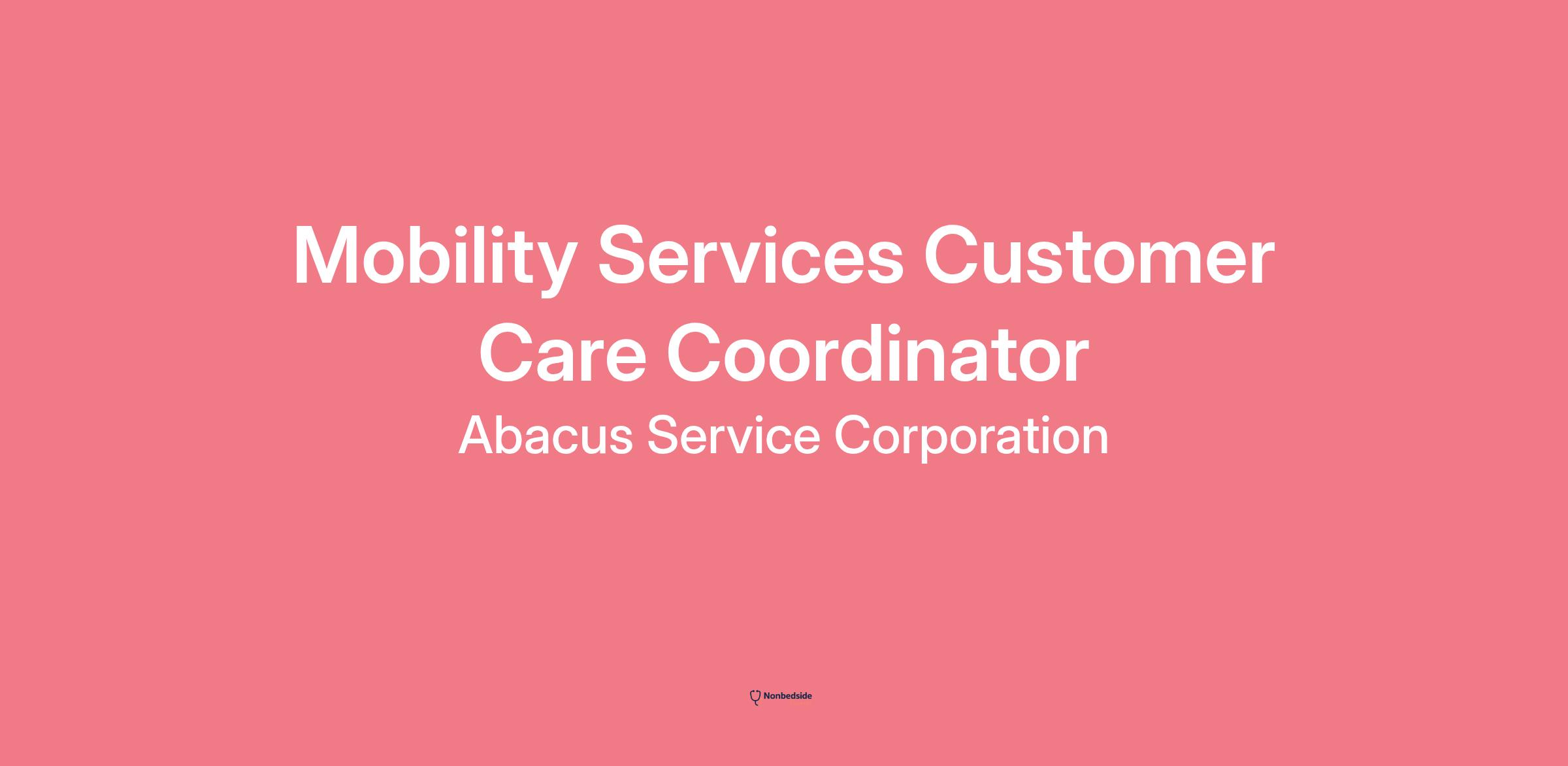 Mobility Services Customer Care Coordinator

Abacus Service Corporation

Nonbedside